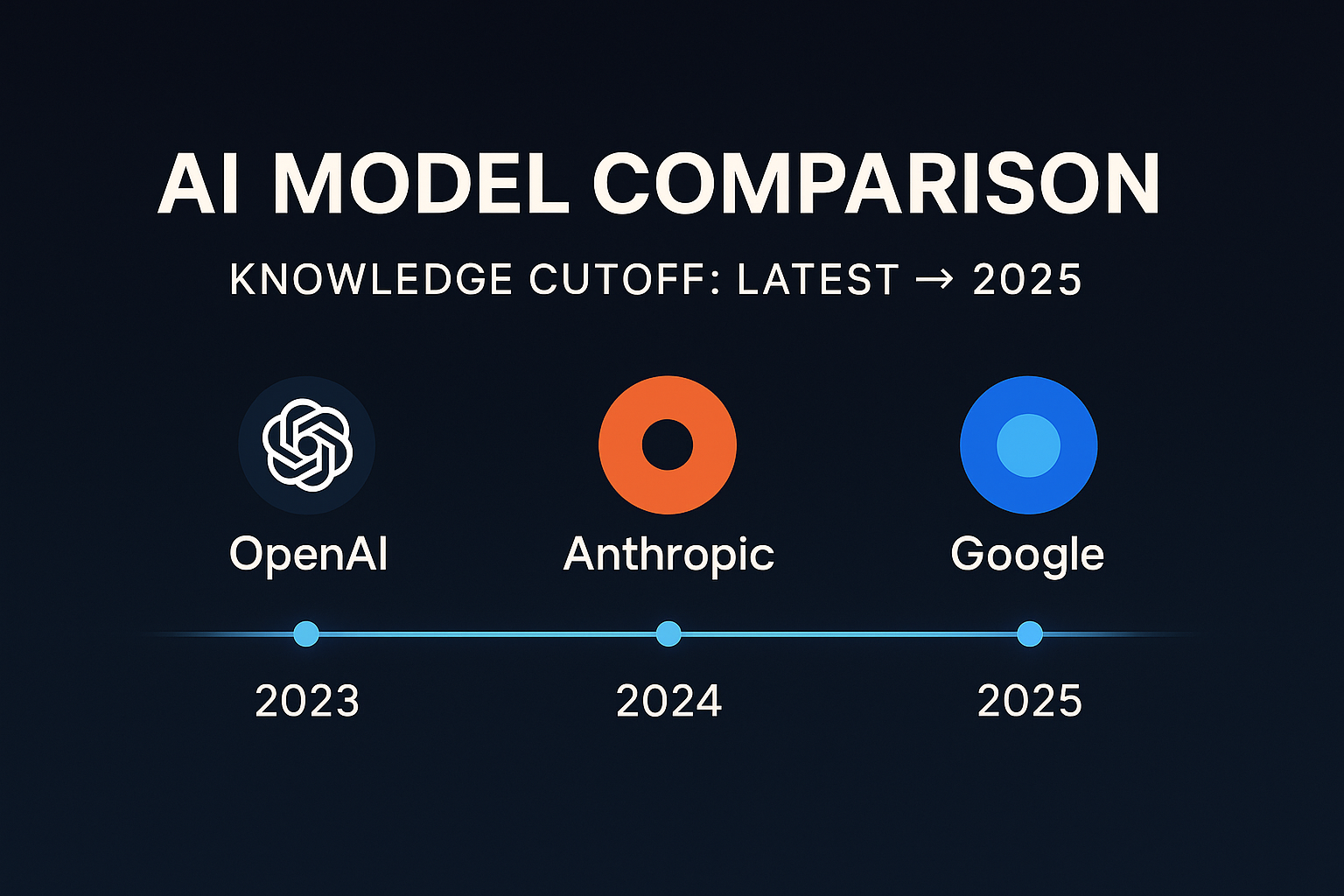 AI MODEL COMPARISON

KNOWLEDGE CUTOFF: LATEST → 2025

OpenAI

Anthropic

Google

2023

2024

2025